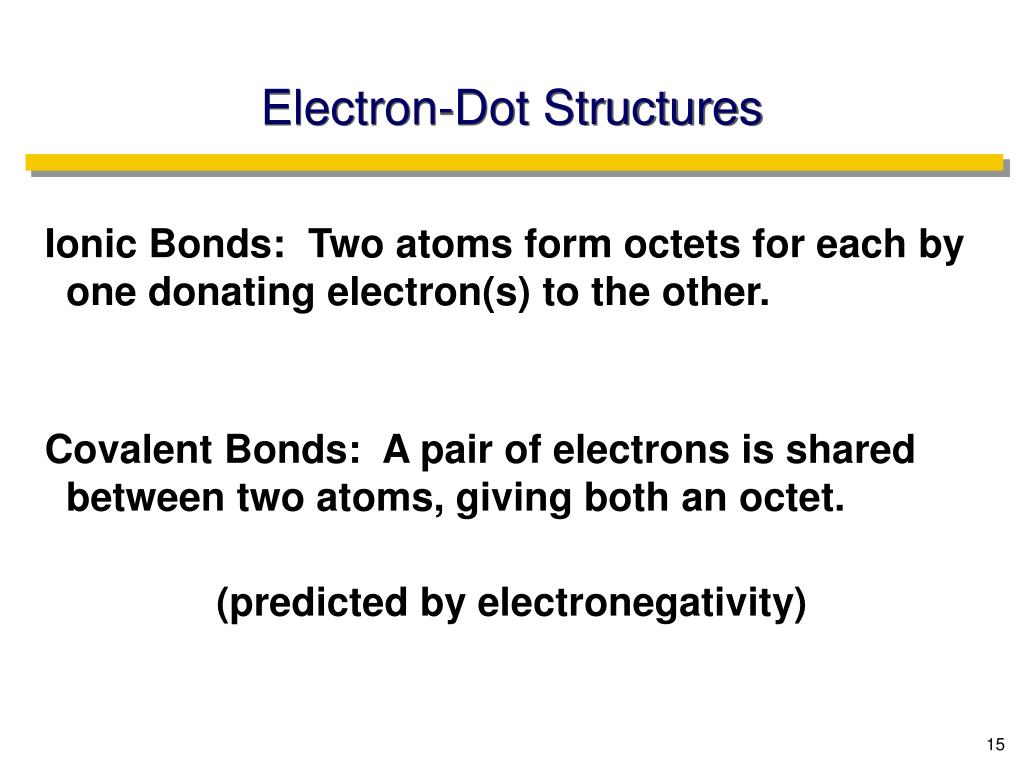 Electron-Dot Structures

Ionic Bonds: Two atoms form octets for each by one donating electron(s) to the other.

Covalent Bonds: A pair of electrons is shared between two atoms, giving both an octet.

(predicted by electronegativity)

15